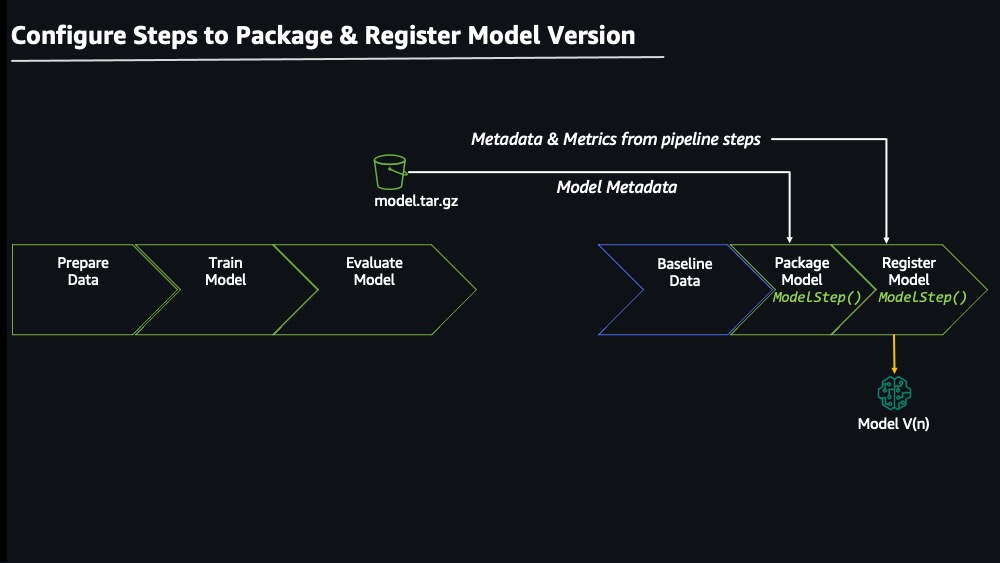 Configure Steps to Package & Register Model Version

Metadata & Metrics from pipeline steps

model.tar.gz

Model Metadata

Prepare Data

Train Model

Evaluate Model

Baseline Data

Package Model
ModelStep()

Register Model
ModelStep()

Model V(n)